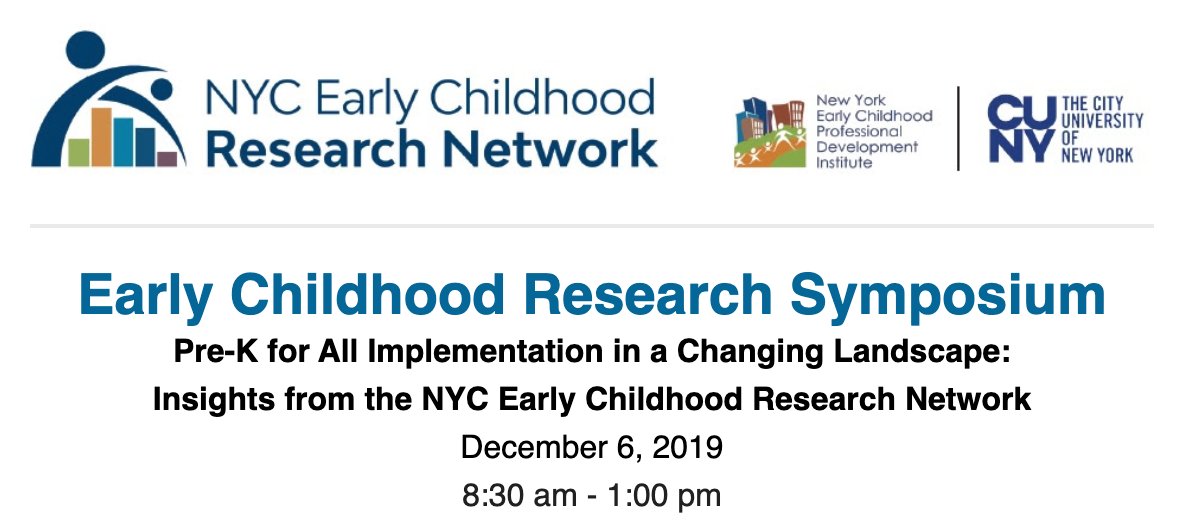 NYC Early Childhood Research Network

New York Early Childhood Professional Development Institute

CUNY THE CITY UNIVERSITY OF NEW YORK

Early Childhood Research Symposium

Pre-K for All Implementation in a Changing Landscape: Insights from the NYC Early Childhood Research Network

December 6, 2019

8:30 am - 1:00 pm